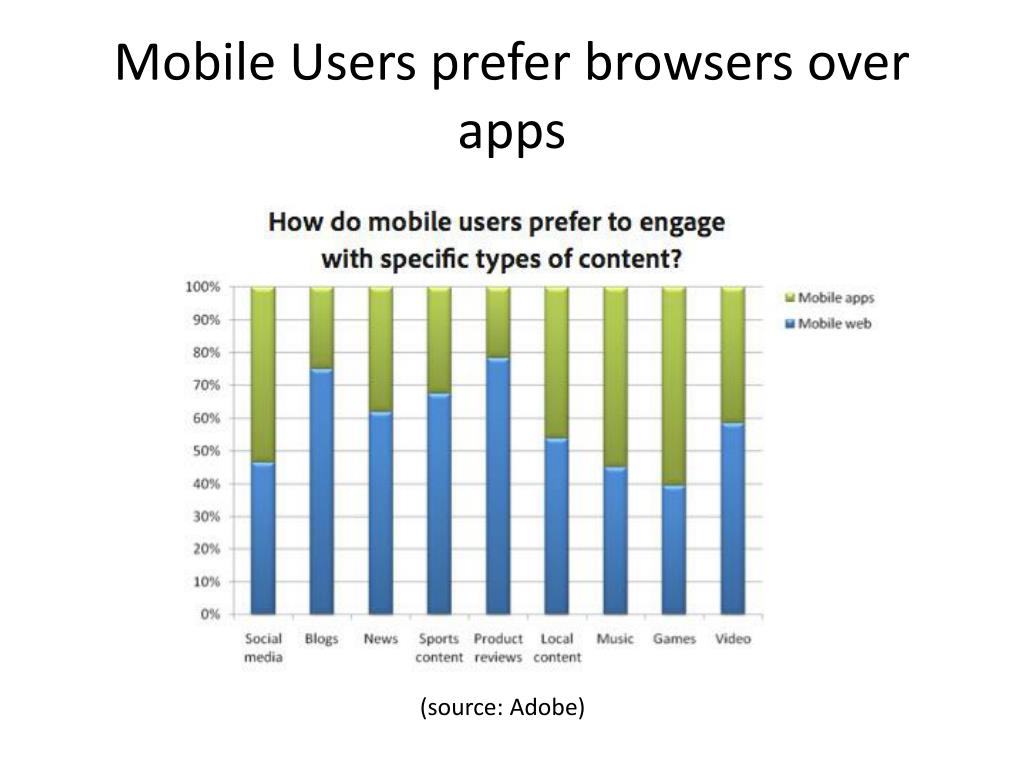 Mobile Users prefer browsers over apps

How do mobile users prefer to engage with specific types of content?

100%
90%
80%
70%
60%
50%
40%
30%
20%
10%
0%

Mobile apps
Mobile web

Social media
Blogs
News
Sports content
Product reviews
Local content
Music
Games
Video

(source: Adobe)